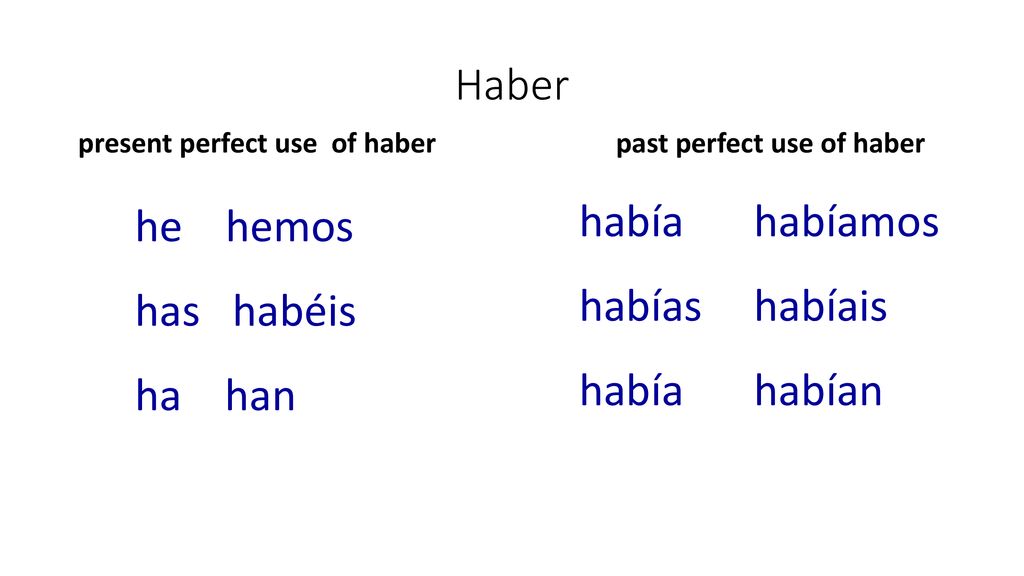 Haber

present perfect use of haber

he hemos

has habéis

ha han

past perfect use of haber

había habíamos

habías habíais

había habían